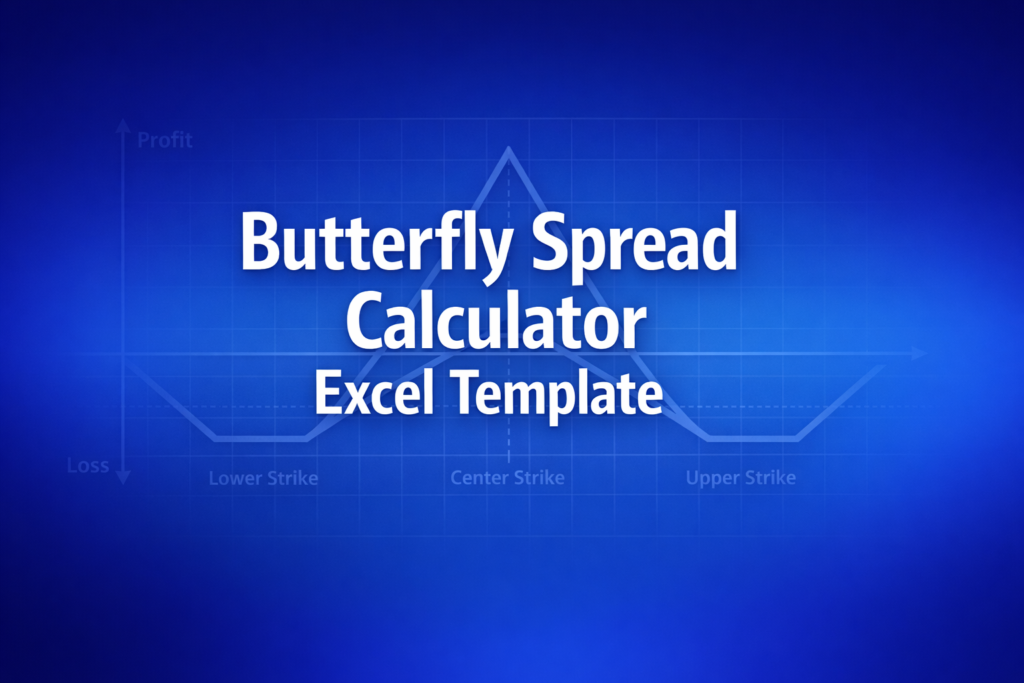 Profit

Butterfly Spread Calculator
Excel Template

Loss

Lower Strike

Center Strike

Upper Strike